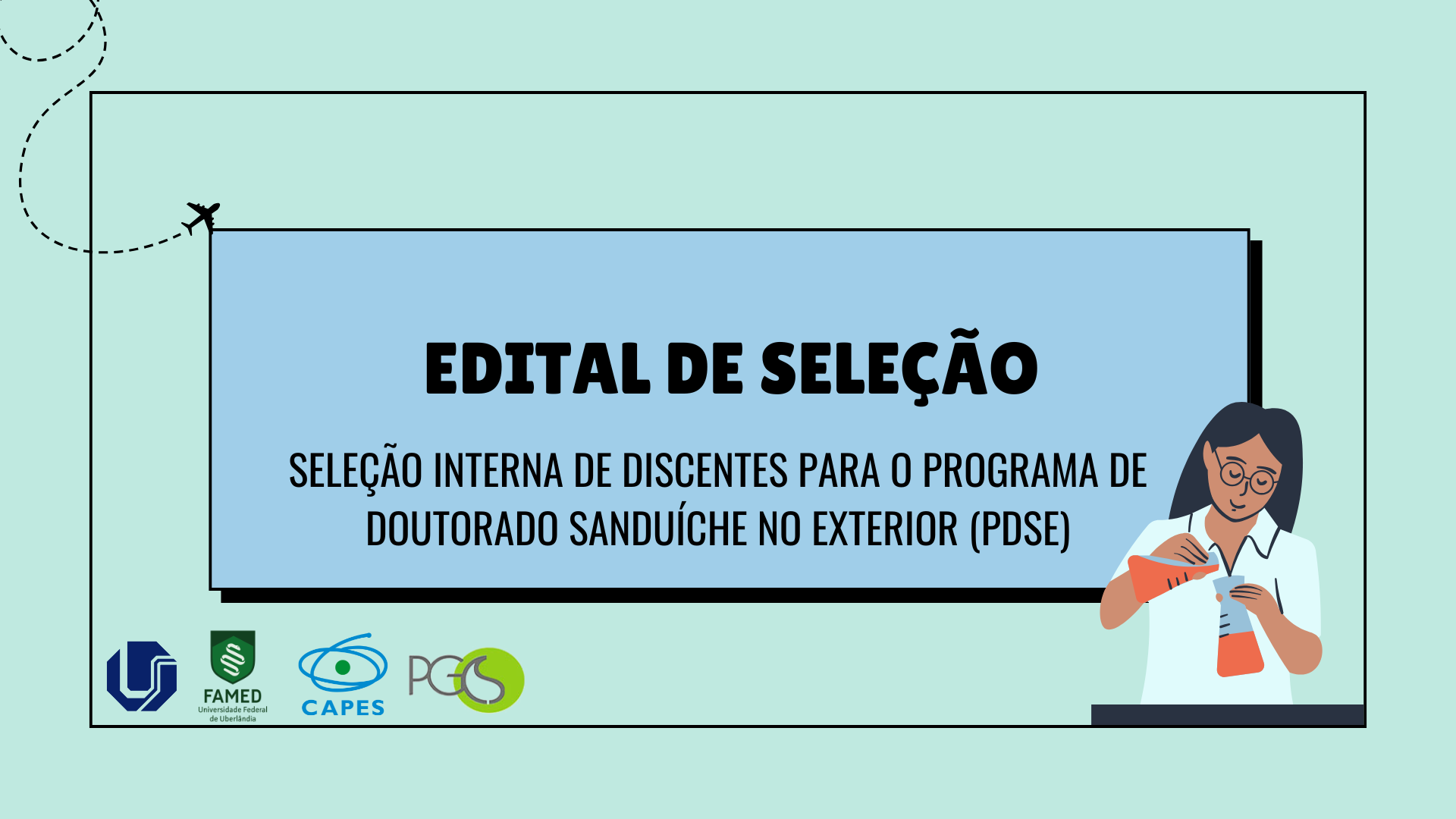 EDITAL DE SELEÇÃO

SELEÇÃO INTERNA DE DISCENTES PARA O PROGRAMA DE DOUTORADO SANDUÍCHE NO EXTERIOR (PDSE)

FAMED
Universidade Federal de Uberlândia

CAPES

PGCS